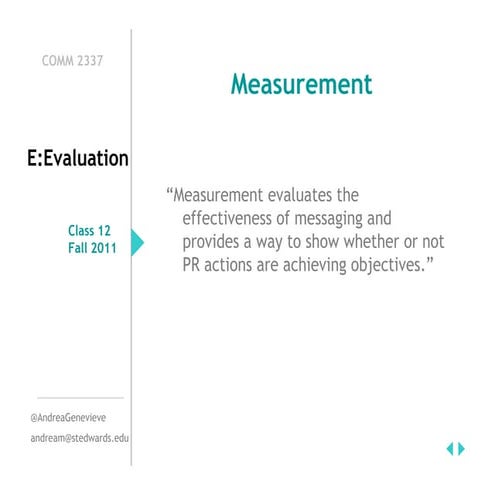 COMM 2337

E:Evaluation

Class 12
Fall 2011

@AndreaGenevieve

andream@stedwards.edu

Measurement

“Measurement evaluates the effectiveness of messaging and provides a way to show whether or not PR actions are achieving objectives.”